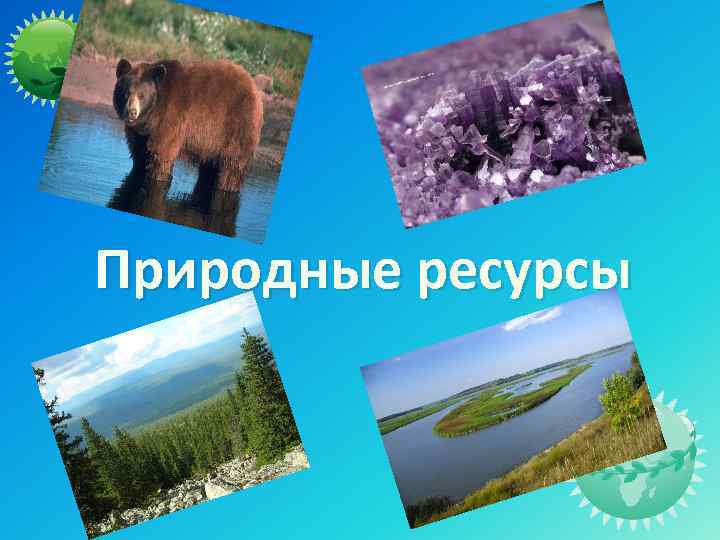 Природные ресурсы